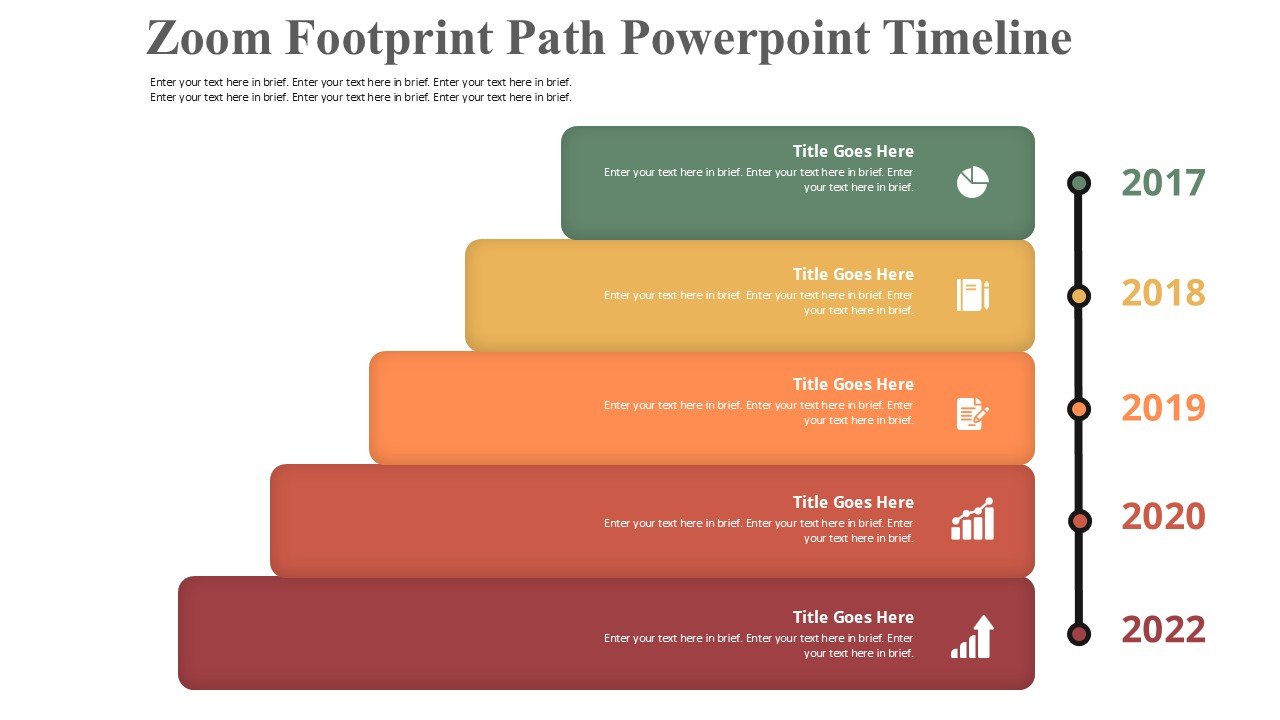 Zoom Footprint Path Powerpoint Timeline

Enter your text here in brief. Enter your text here in brief. Enter your text here in brief. Enter your text here in brief. Enter your text here in brief. Enter your text here in brief.

Title Goes Here
Enter your text here in brief. Enter your text here in brief. Enter your text here in brief.

2017

Title Goes Here
Enter your text here in brief. Enter your text here in brief. Enter your text here in brief.

2018

Title Goes Here
Enter your text here in brief. Enter your text here in brief. Enter your text here in brief.

2019

Title Goes Here
Enter your text here in brief. Enter your text here in brief. Enter your text here in brief.

2020

Title Goes Here
Enter your text here in brief. Enter your text here in brief. Enter your text here in brief.

2022